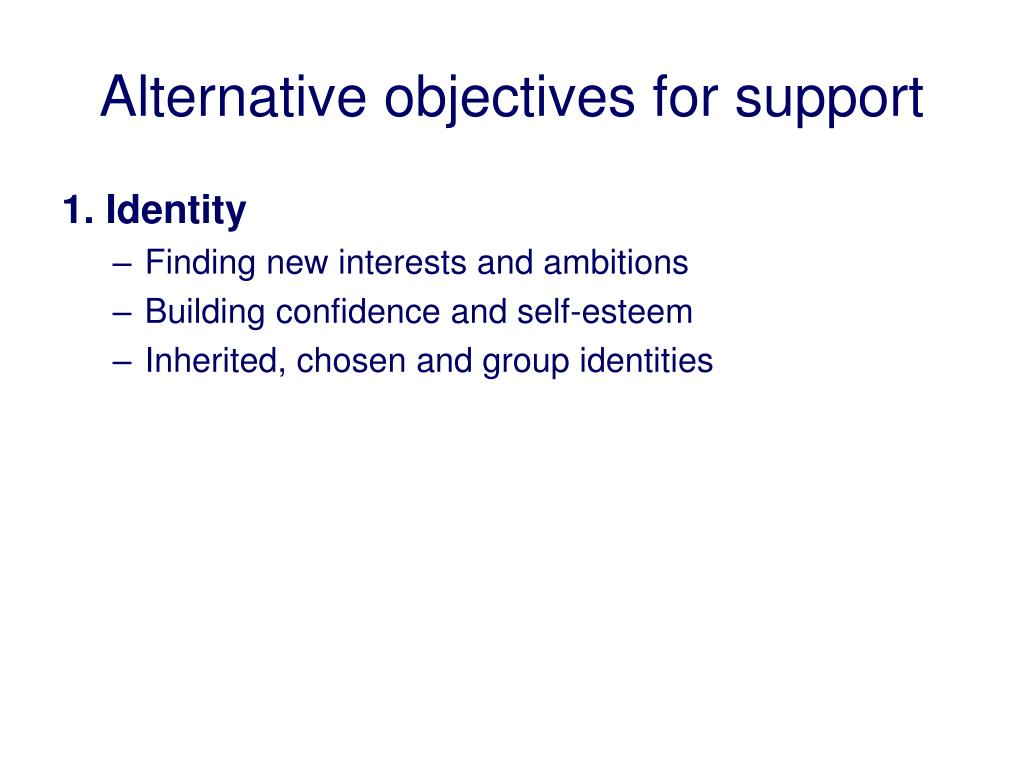 Alternative objectives for support

1. Identity
– Finding new interests and ambitions
– Building confidence and self-esteem
– Inherited, chosen and group identities